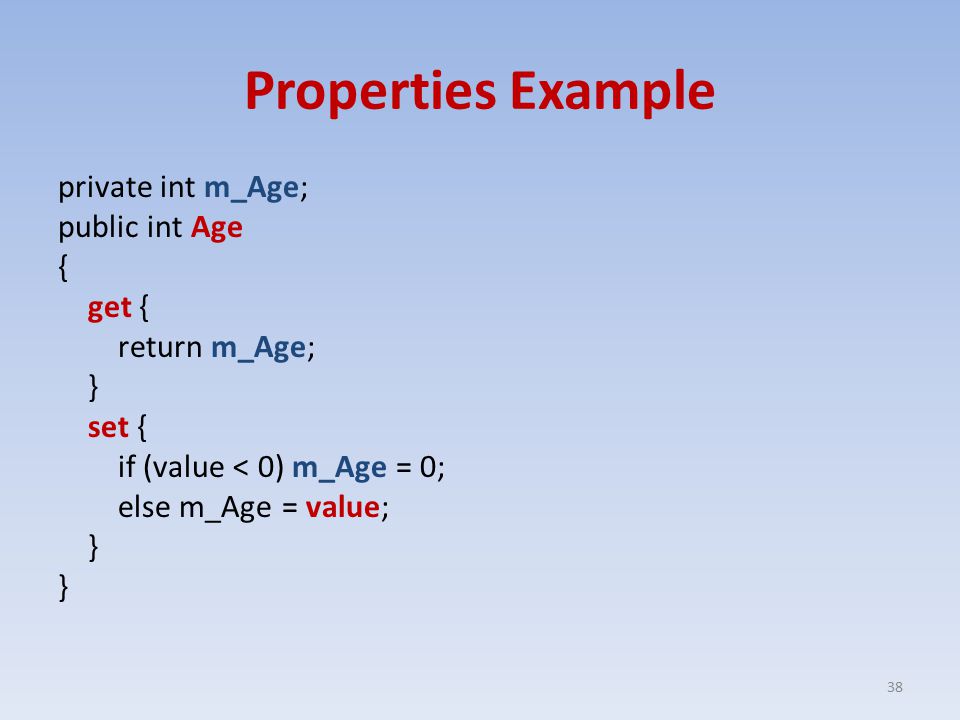 Properties Example

private int m_Age;
public int Age
{
get {
return m_Age;
}
set {
if (value < 0) m_Age = 0;
else m_Age = value;
}
}

38